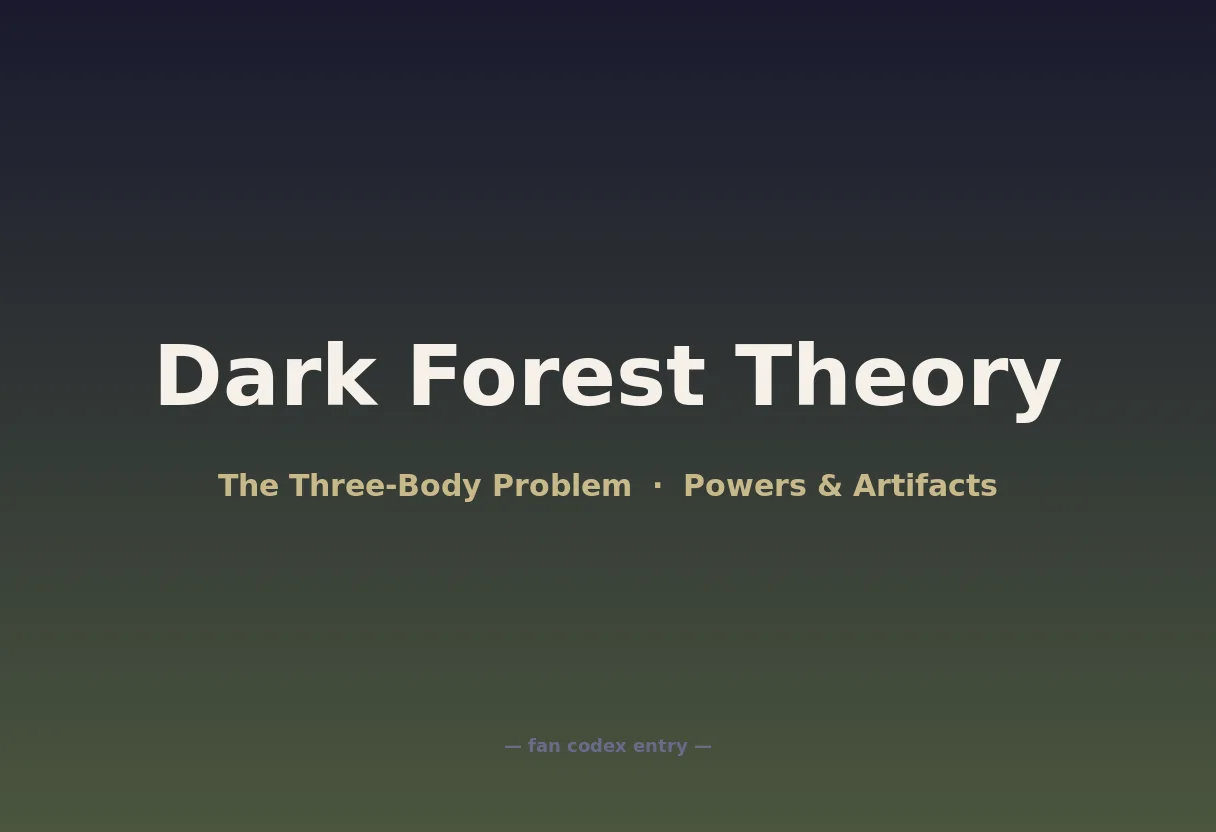 Dark Forest Theory

The Three-Body Problem · Powers & Artifacts

— fan codex entry —